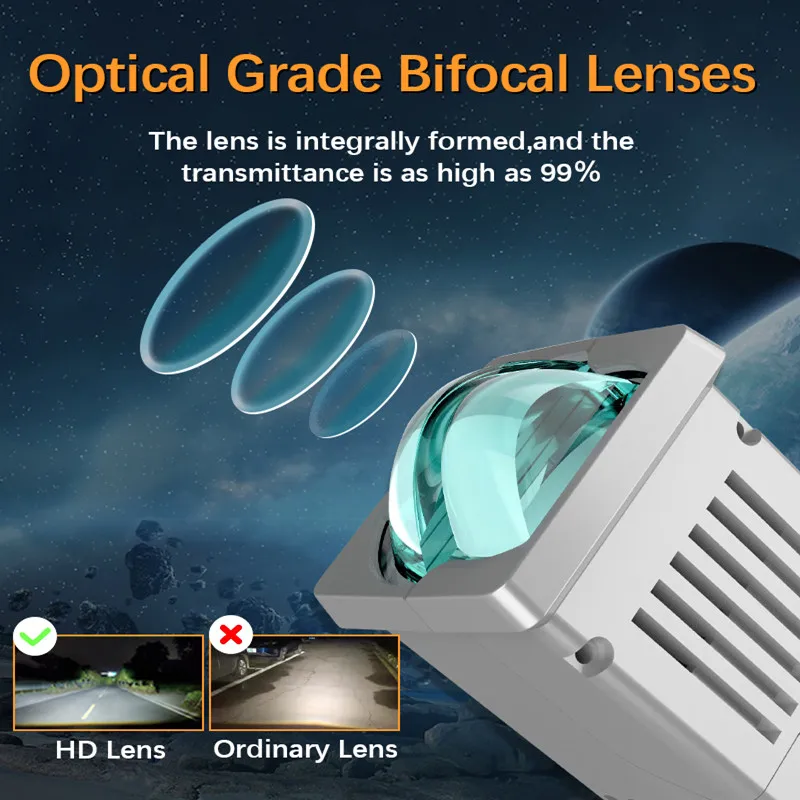 Optical Grade Bifocal Lenses

The lens is integrally formed,and the transmittance is as high as 99%

HD Lens

Ordinary Lens